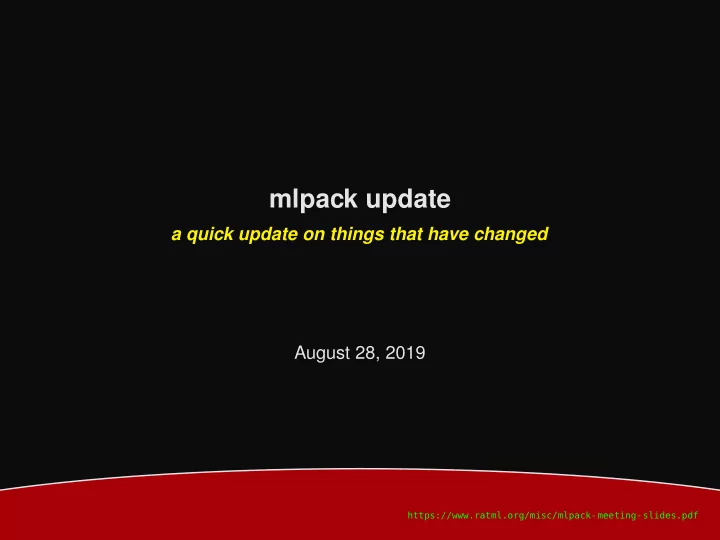 mlpack update

a quick update on things that have changed

August 28, 2019

https://www.ratml.org/misc/mlpack-meeting-slides.pdf